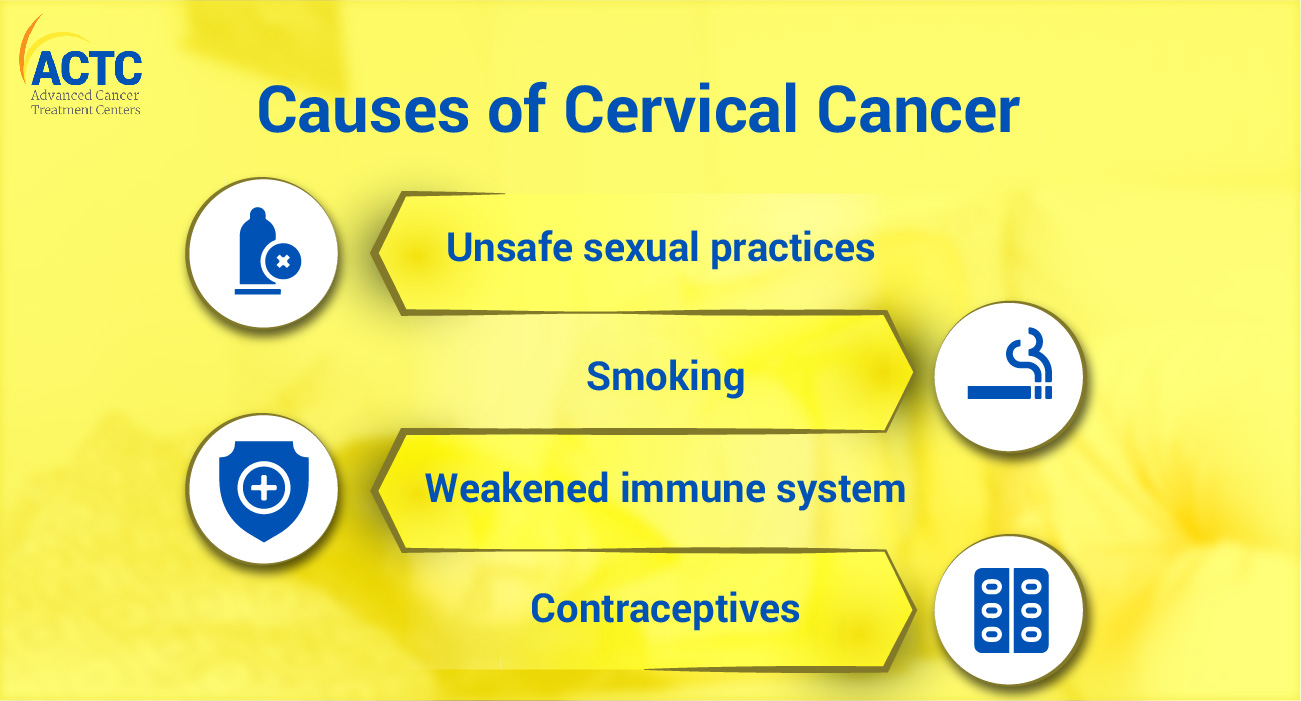 ACTC
Advanced Cancer Treatment Centers

Causes of Cervical Cancer

Unsafe sexual practices

Smoking

Weakened immune system

Contraceptives